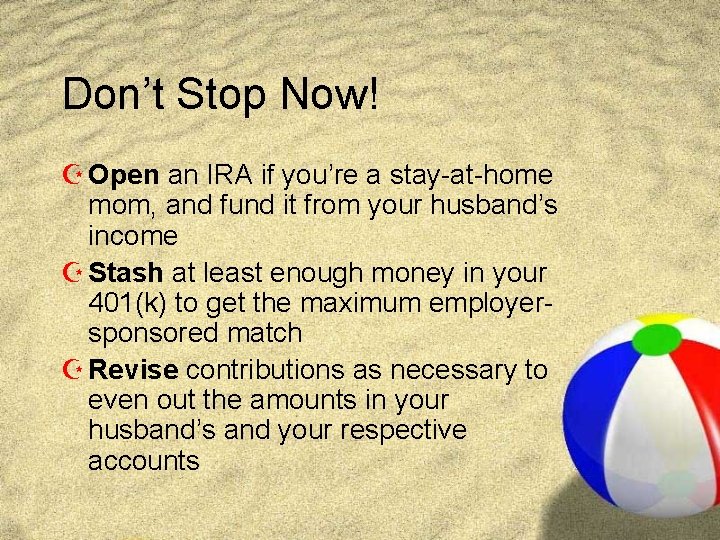 Don’t Stop Now!

Open an IRA if you’re a stay-at-home mom, and fund it from your husband’s income

Stash at least enough money in your 401(k) to get the maximum employer-sponsored match

Revise contributions as necessary to even out the amounts in your husband’s and your respective accounts